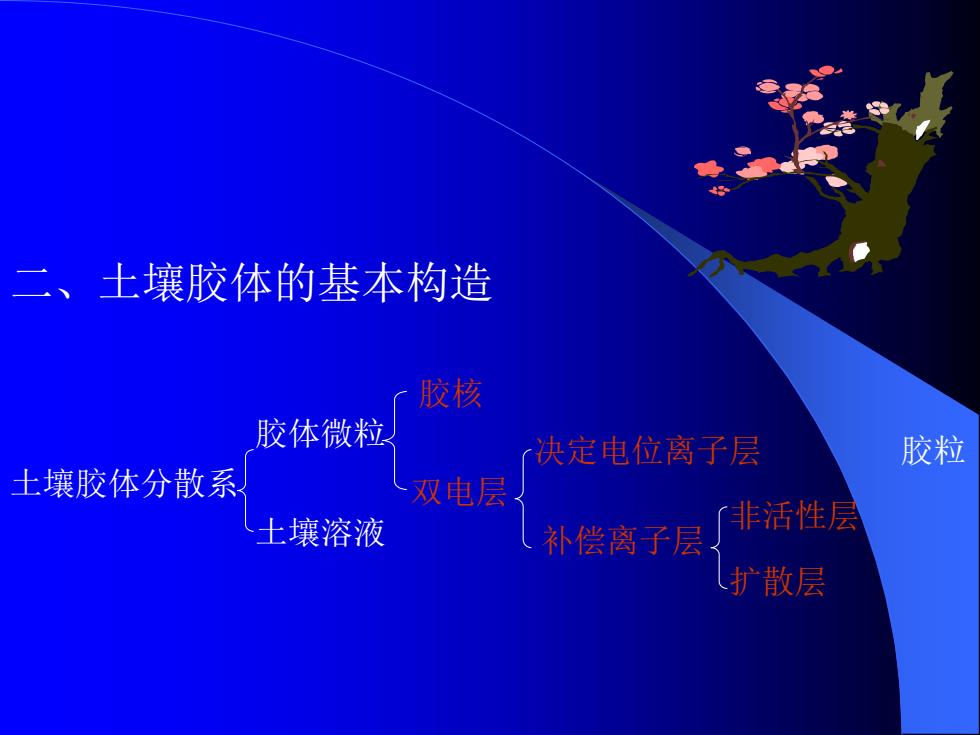 二、土壤胶体的基本构造

土壤胶体分散系

胶体微粒

土壤溶液

胶核

双电层

决定电位离子层

补偿离子层

非活性层

扩散层

胶粒